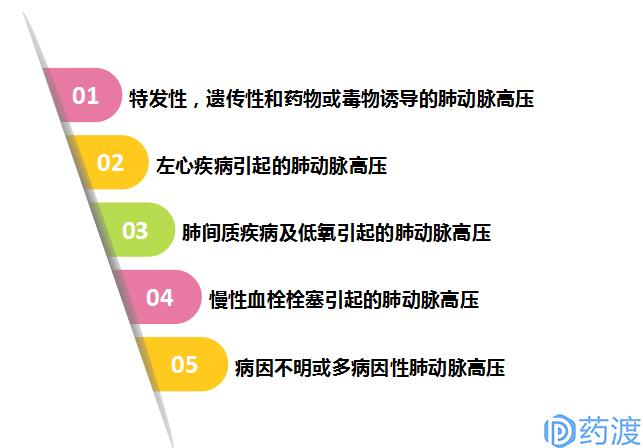 01 特发性，遗传性和药物或毒物诱导的肺动脉高压

02 左心疾病引起的肺动脉高压

03 肺间质疾病及低氧引起的肺动脉高压

04 慢性血栓栓塞引起的肺动脉高压

05 病因不明或多病因性肺动脉高压

药渡